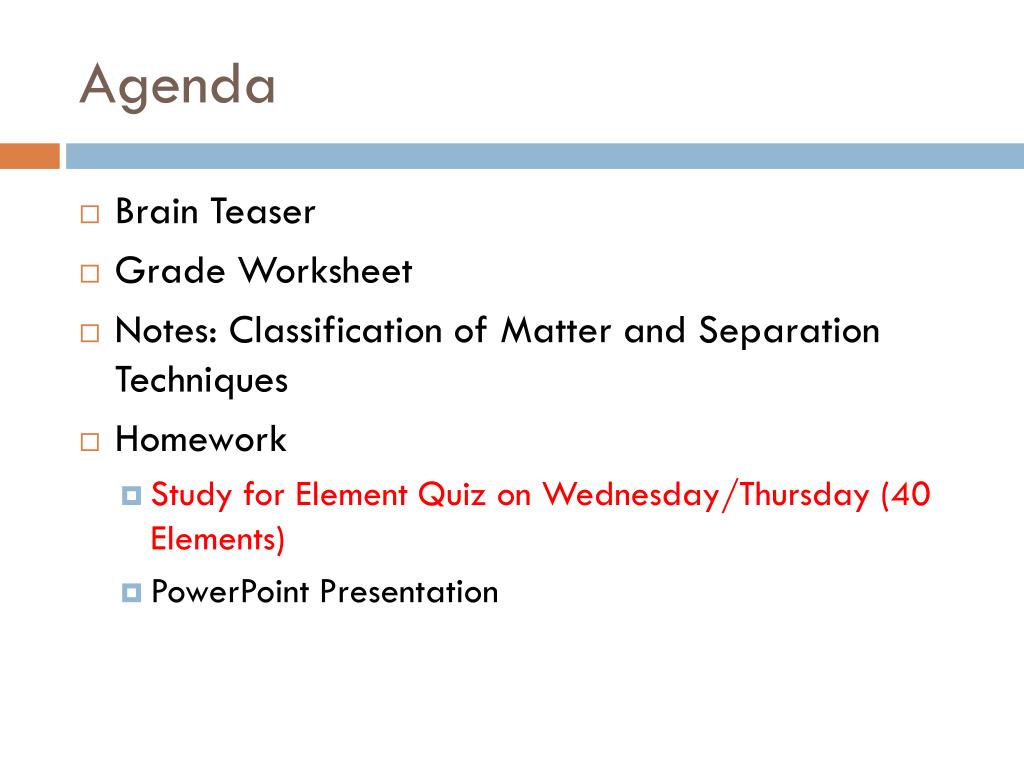 Agenda

Brain Teaser

Grade Worksheet

Notes: Classification of Matter and Separation Techniques

Homework

Study for Element Quiz on Wednesday/Thursday (40 Elements)

PowerPoint Presentation